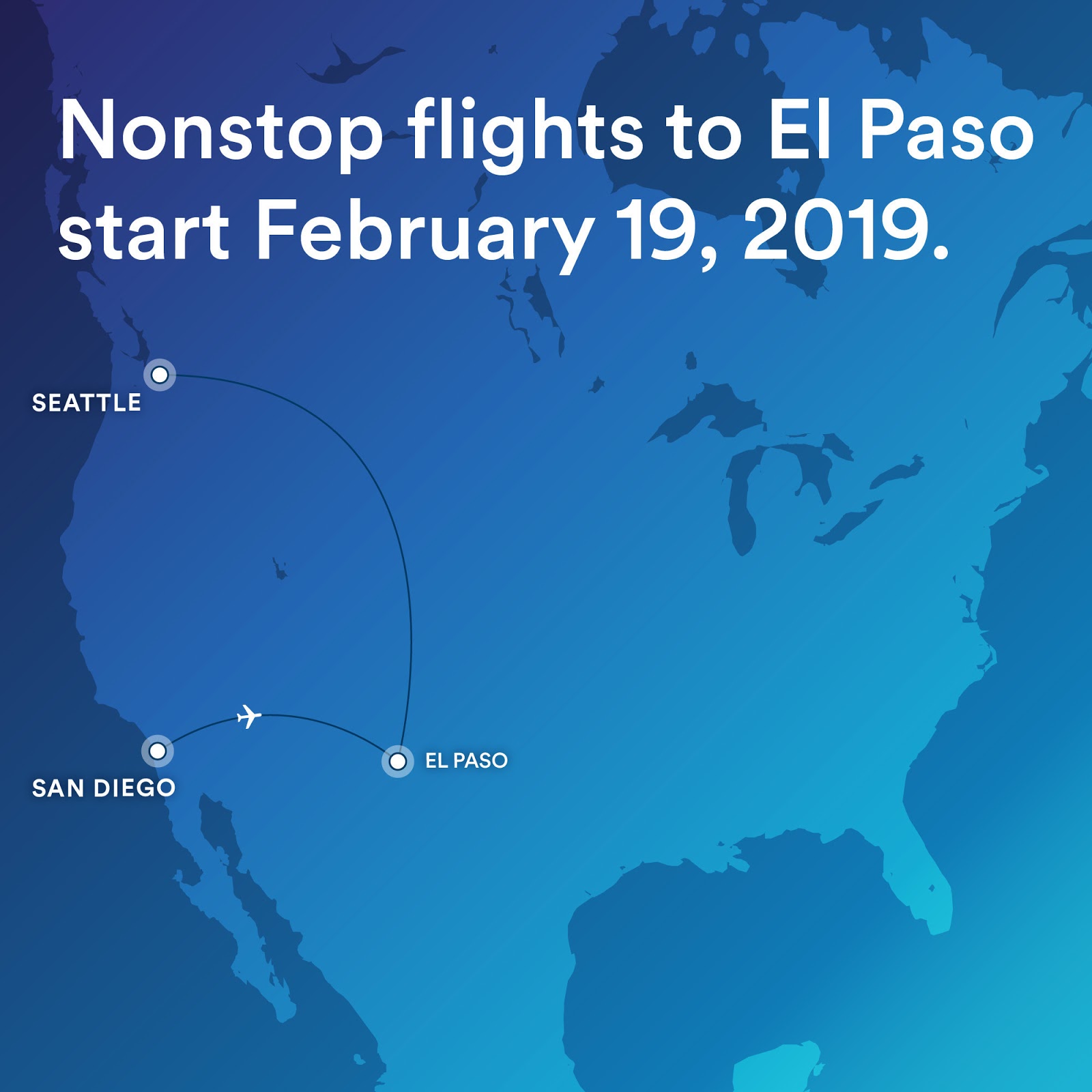 Nonstop flights to El Paso start February 19, 2019.

SEATTLE

SAN DIEGO

EL PASO